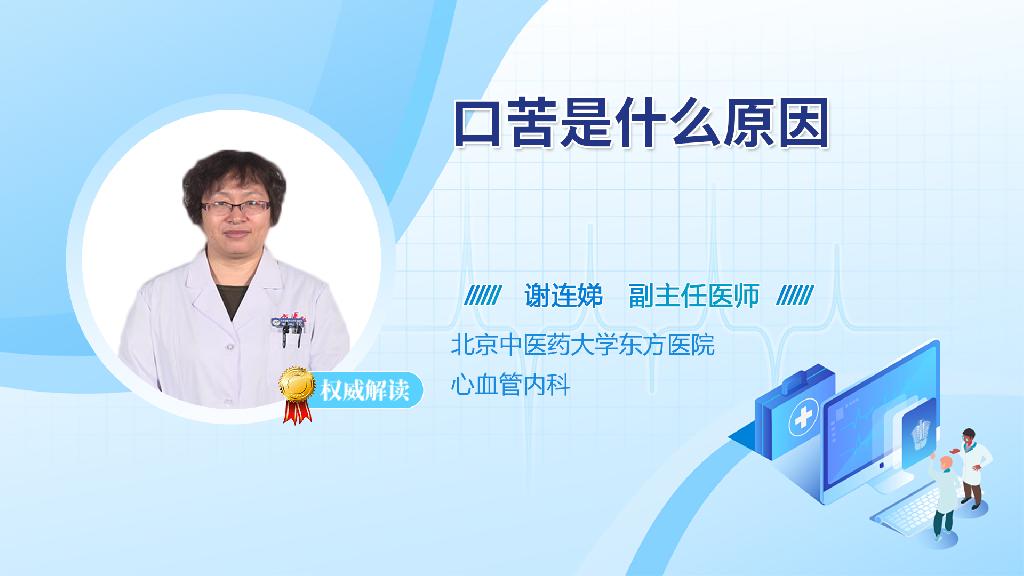 口苦是什么原因

谢连娣 副主任医师

北京中医药大学东方医院
心血管内科

权威解读